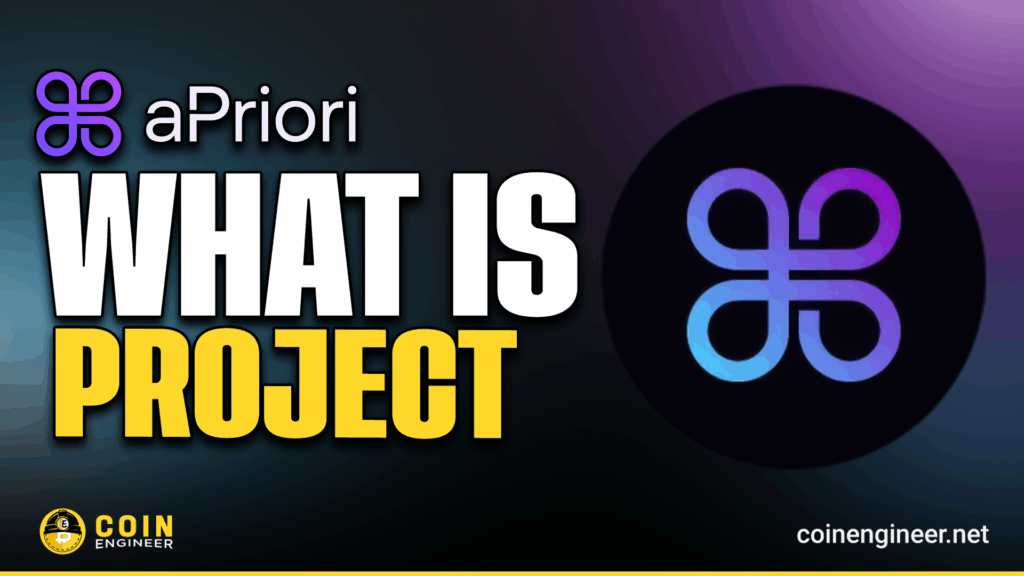 aPriori

WHAT IS

PROJECT

COIN ENGINEER

coinengineer.net